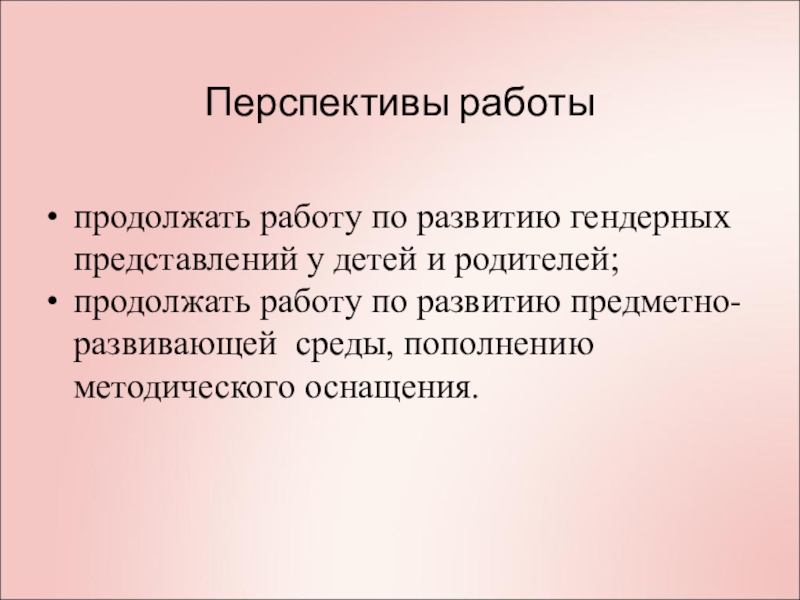 Перспективы работы

• продолжать работу по развитию гендерных представлений у детей и родителей;
• продолжать работу по развитию предметно-развивающей среды, пополнению методического оснащения.